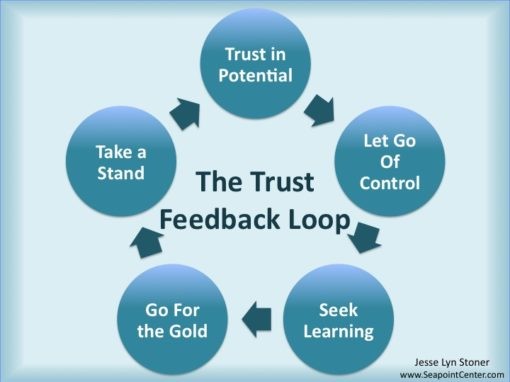 Trust in Potential

Let Go Of Control

Seek Learning

Go For the Gold

Take a Stand

The Trust Feedback Loop

Jesse Lyn Stoner
www.SeapointCenter.com